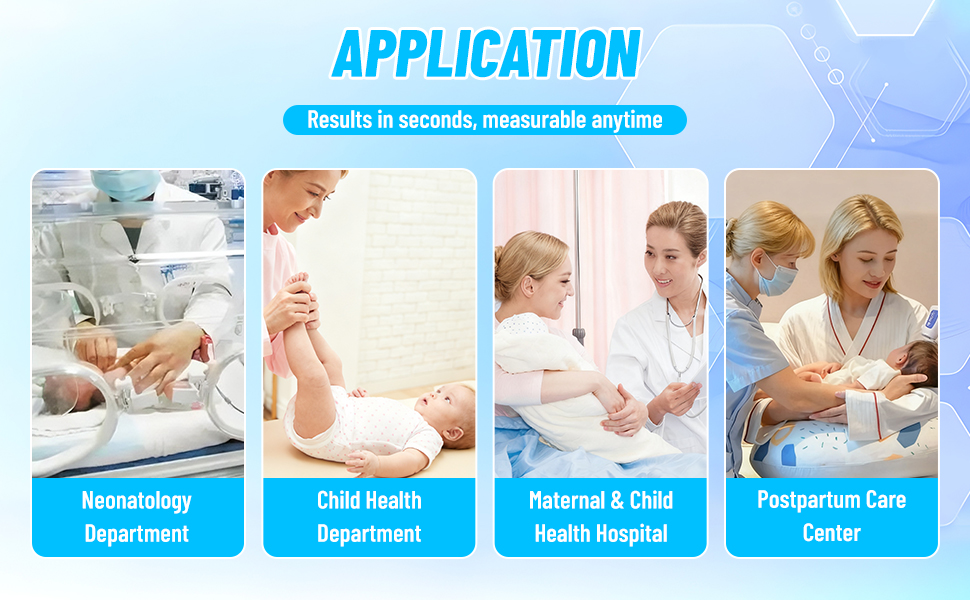 APPLICATION

Results in seconds, measurable anytime

Neonatology Department

Child Health Department

Maternal & Child Health Hospital

Postpartum Care Center